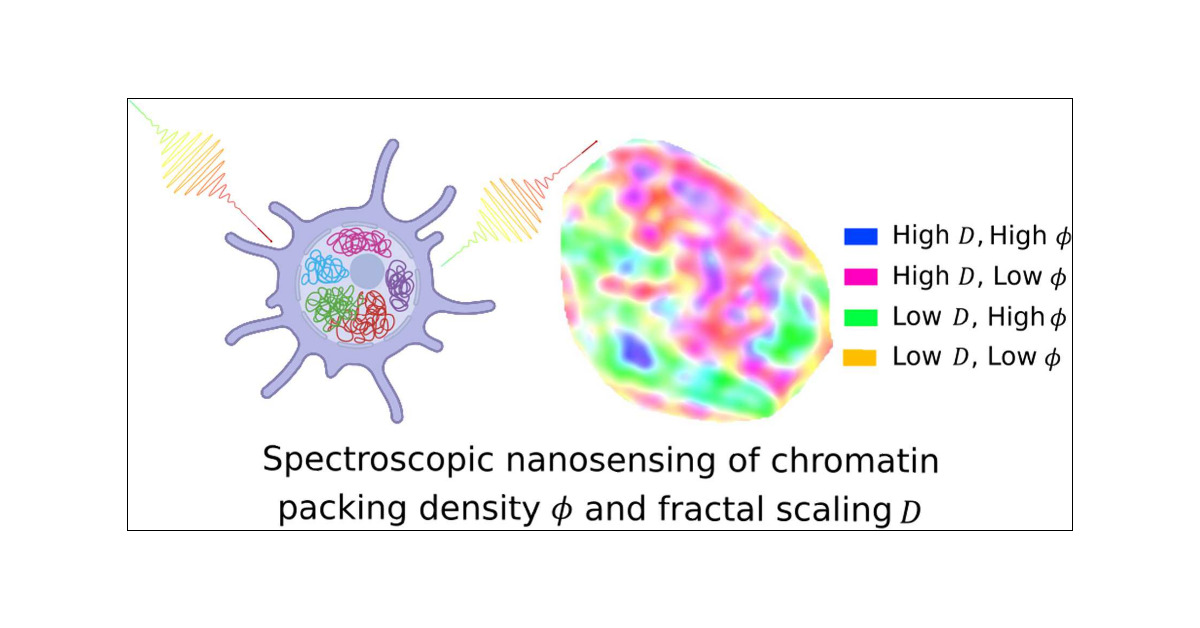 High $D$, High $\phi$
High $D$, Low $\phi$
Low $D$, High $\phi$
Low $D$, Low $\phi$

Spectroscopic nanosensing of chromatin packing density $\phi$ and fractal scaling $D$